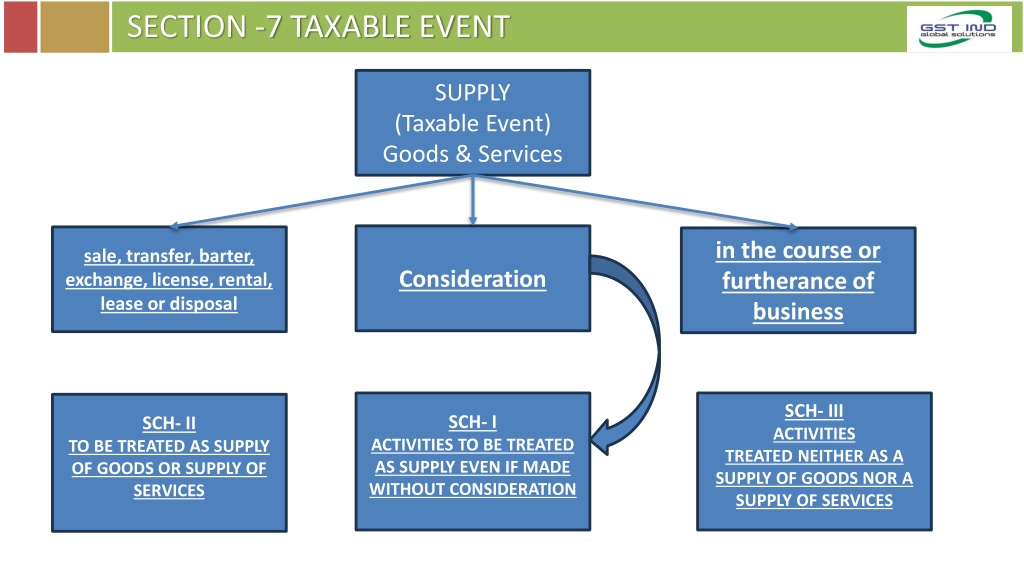 SECTION -7 TAXABLE EVENT

GST IND
global solutions

SUPPLY
(Taxable Event)
Goods & Services

sale, transfer, barter, exchange, license, rental, lease or disposal

Consideration

in the course or furtherance of business

SCH- II
TO BE TREATED AS SUPPLY OF GOODS OR SUPPLY OF SERVICES

SCH- I
ACTIVITIES TO BE TREATED AS SUPPLY EVEN IF MADE WITHOUT CONSIDERATION

SCH- III
ACTIVITIES
TREATED NEITHER AS A SUPPLY OF GOODS NOR A SUPPLY OF SERVICES